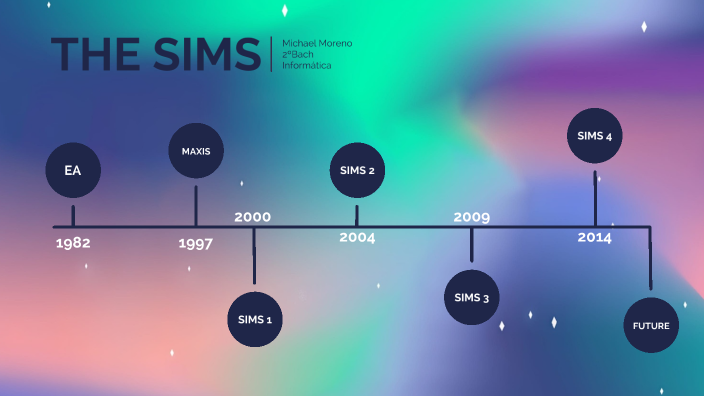 THE SIMS

Michael Moreno
2ºBach
Informática

EA

1982

MAXIS

1997

2000

SIMS 1

SIMS 2

2004

2009

SIMS 3

SIMS 4

2014

FUTURE